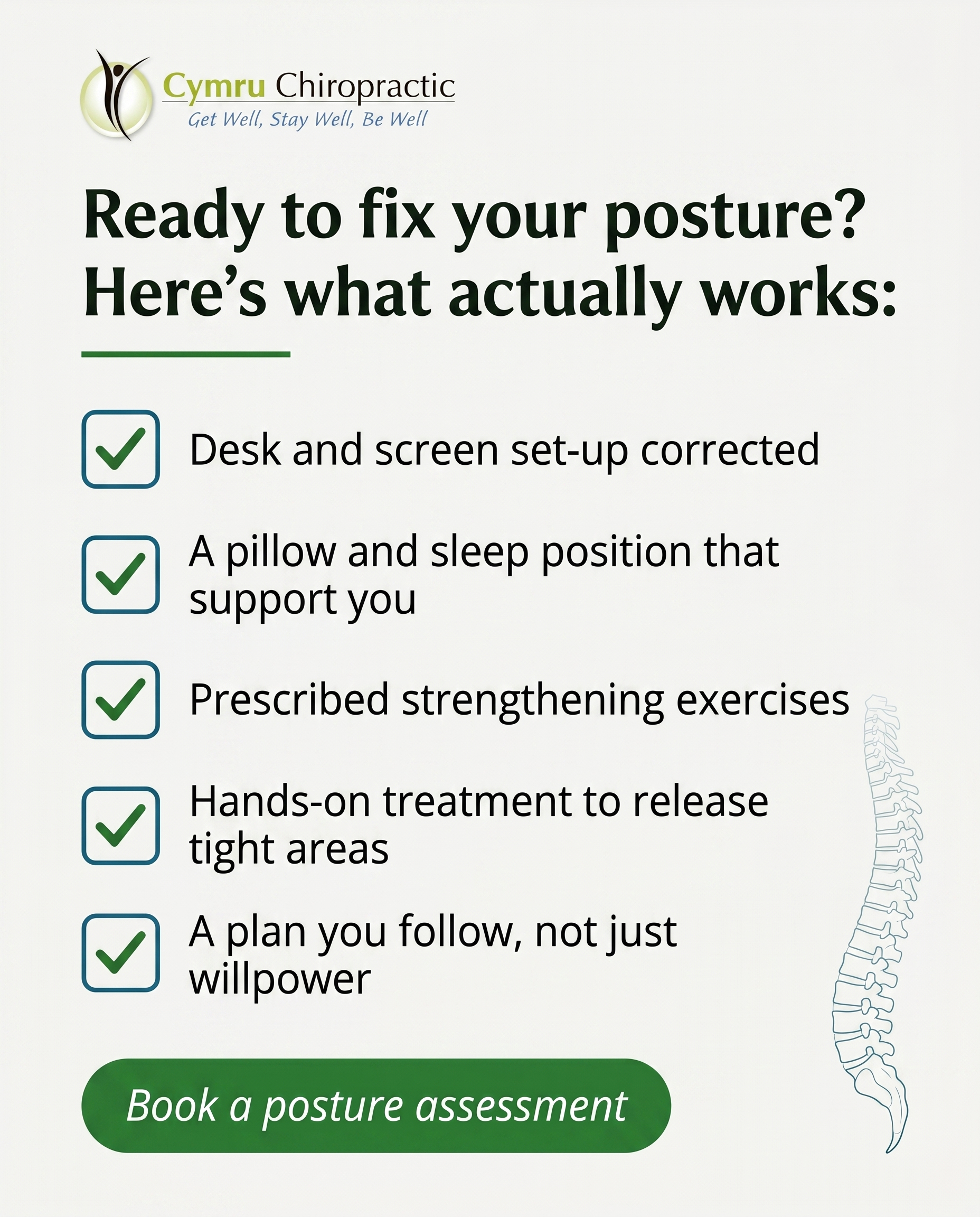 Cymru Chiropractic
Get Well, Stay Well, Be Well

Ready to fix your posture? Here's what actually works:

☑ Desk and screen set-up corrected

☑ A pillow and sleep position that support you

☑ Prescribed strengthening exercises

☑ Hands-on treatment to release tight areas

☑ A plan you follow, not just willpower

Book a posture assessment